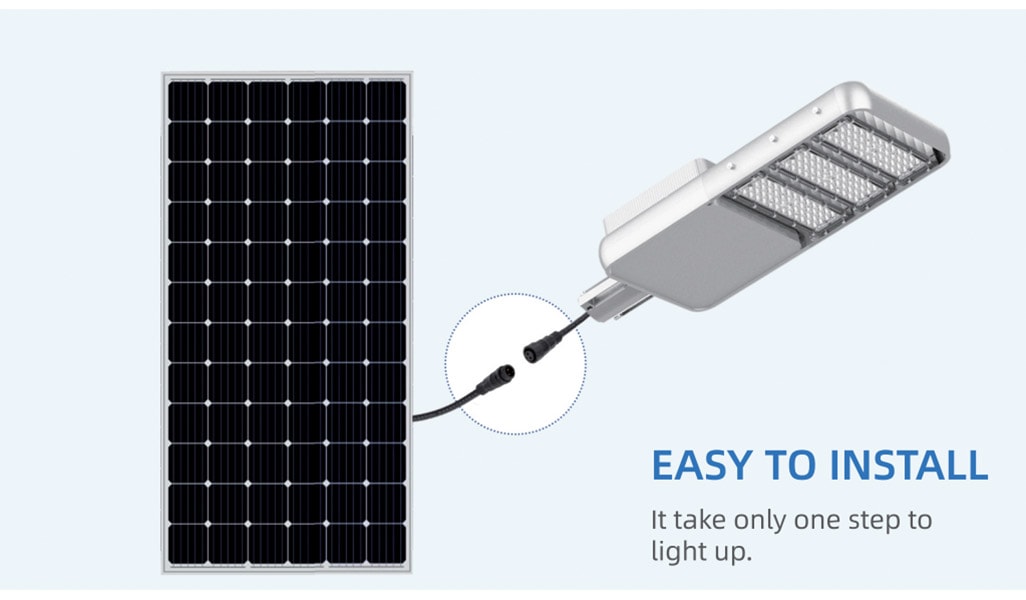 EASY TO INSTALL

It take only one step to light up.